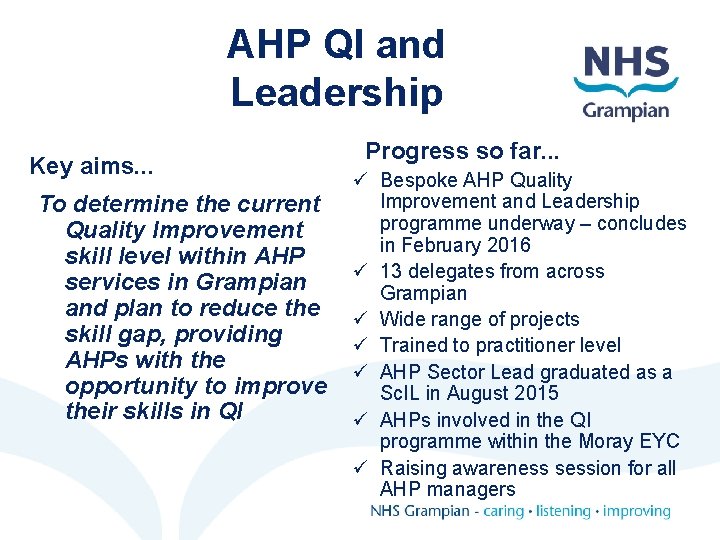 AHP QI and Leadership

NHS Grampian

Key aims...

To determine the current Quality Improvement skill level within AHP services in Grampian and plan to reduce the skill gap, providing AHPs with the opportunity to improve their skills in QI

Progress so far...

✓ Bespoke AHP Quality Improvement and Leadership programme underway – concludes in February 2016
✓ 13 delegates from across Grampian
✓ Wide range of projects
✓ Trained to practitioner level
✓ AHP Sector Lead graduated as a ScIL in August 2015
✓ AHPs involved in the QI programme within the Moray EYC
✓ Raising awareness session for all AHP managers

NHS Grampian - caring • listening • improving